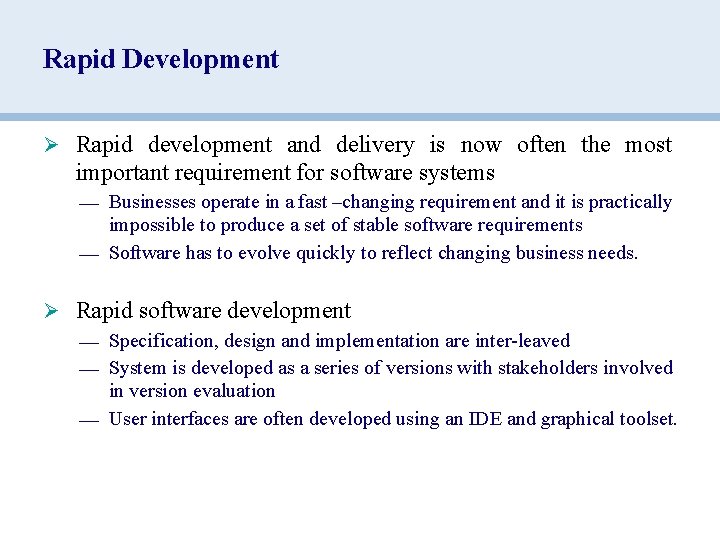 Rapid Development

➢ Rapid development and delivery is now often the most important requirement for software systems

— Businesses operate in a fast –changing requirement and it is practically impossible to produce a set of stable software requirements

— Software has to evolve quickly to reflect changing business needs.

➢ Rapid software development

— Specification, design and implementation are inter-leaved

— System is developed as a series of versions with stakeholders involved in version evaluation

— User interfaces are often developed using an IDE and graphical toolset.